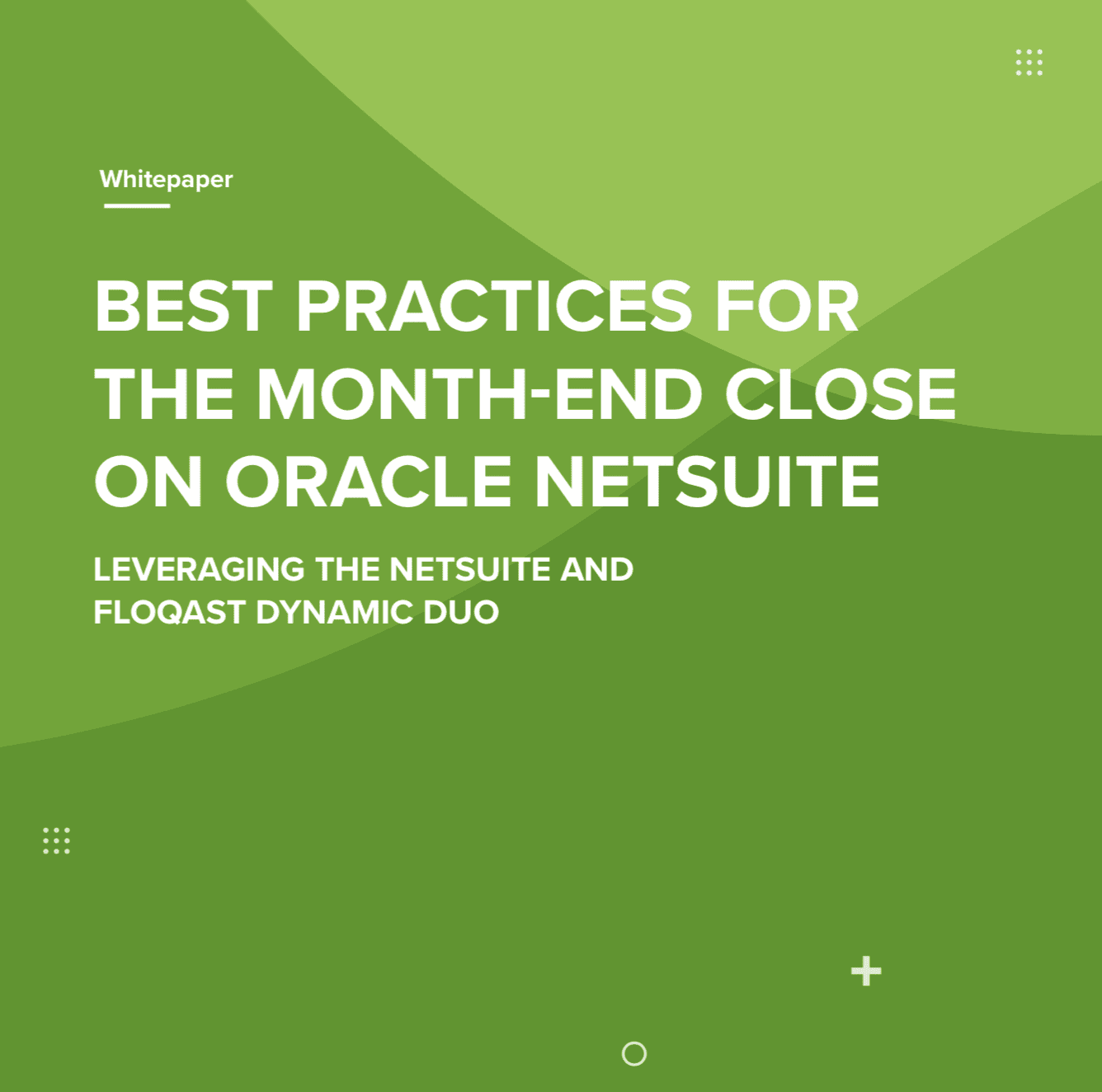 Whitepaper

BEST PRACTICES FOR THE MONTH-END CLOSE ON ORACLE NETSUITE

LEVERAGING THE NETSUITE AND FLOQAST DYNAMIC DUO